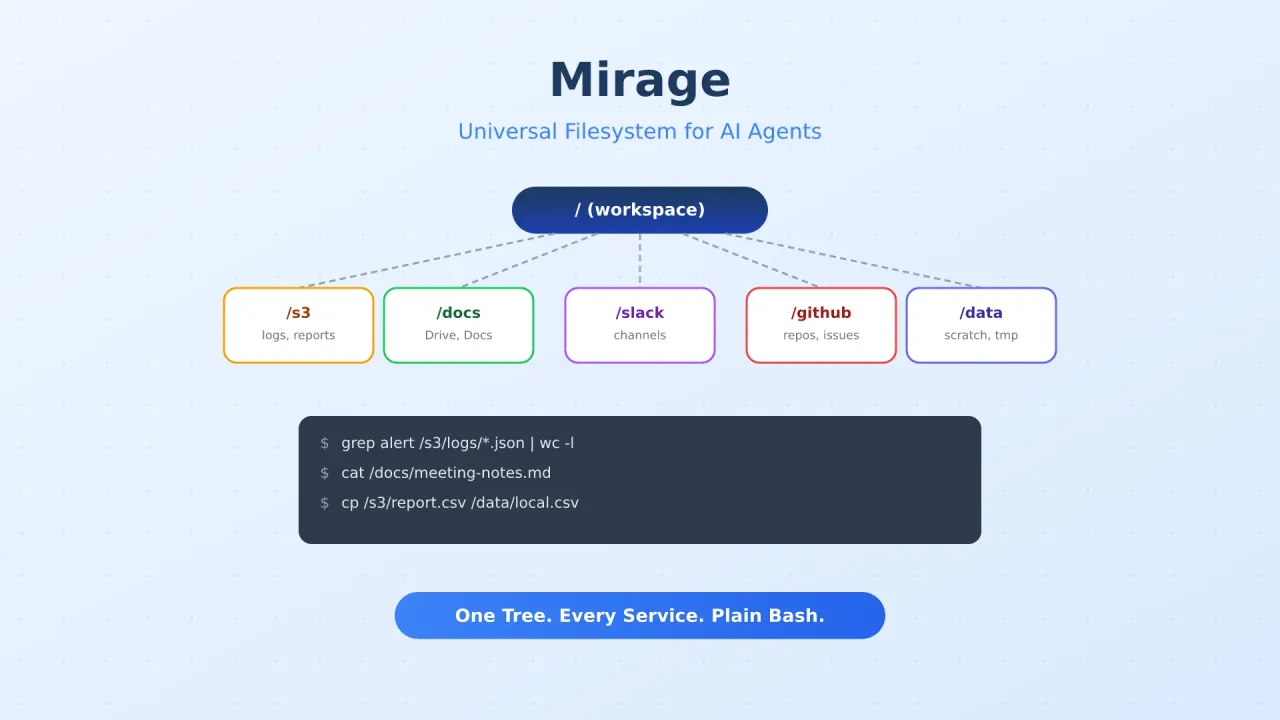 Mirage

Universal Filesystem for AI Agents

/ (workspace)

/s3
logs, reports

/docs
Drive, Docs

/slack
channels

/github
repos, issues

/data
scratch, tmp

$ grep alert /s3/logs/*.json | wc -l
$ cat /docs/meeting-notes.md
$ cp /s3/report.csv /data/local.csv

One Tree. Every Service. Plain Bash.